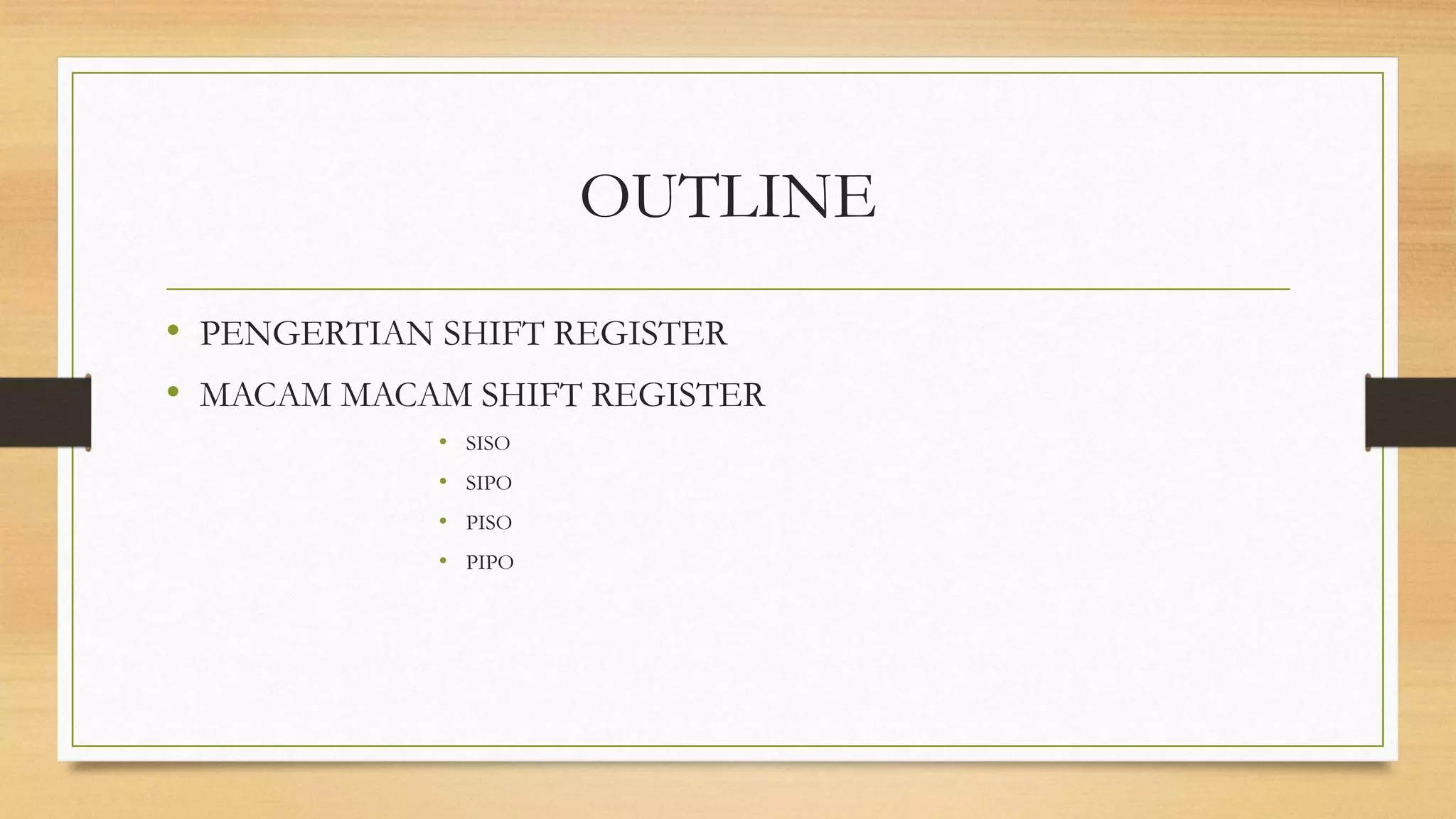 OUTLINE

• PENGERTIAN SHIFT REGISTER
• MACAM MACAM SHIFT REGISTER
  • SISO
  • SIPO
  • PISO
  • PIPO